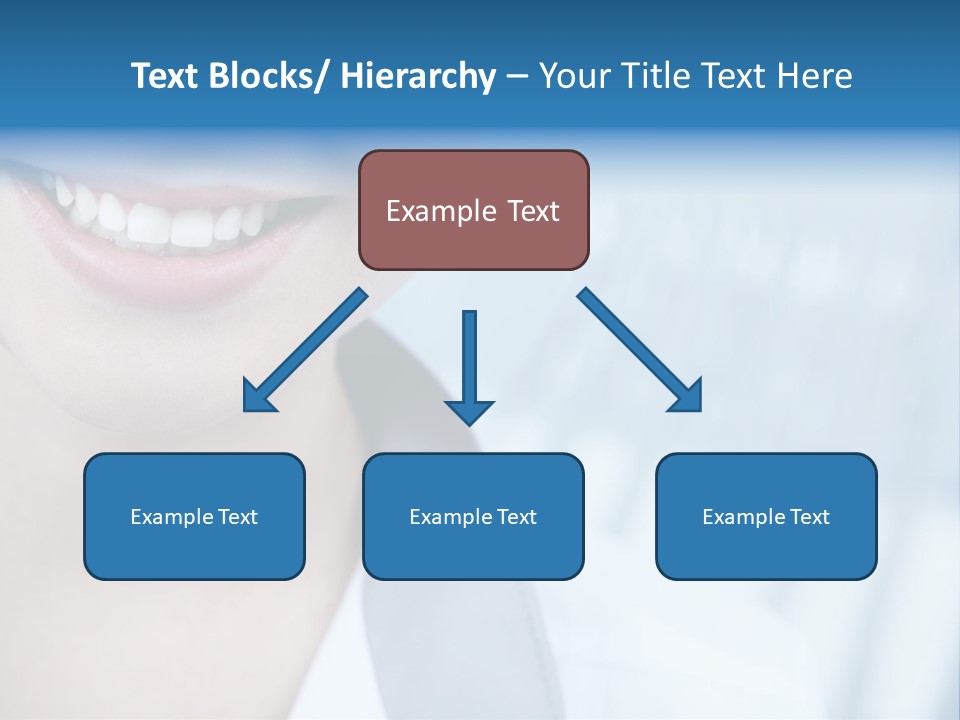 Text Blocks/ Hierarchy – Your Title Text Here

Example Text

Example Text

Example Text

Example Text